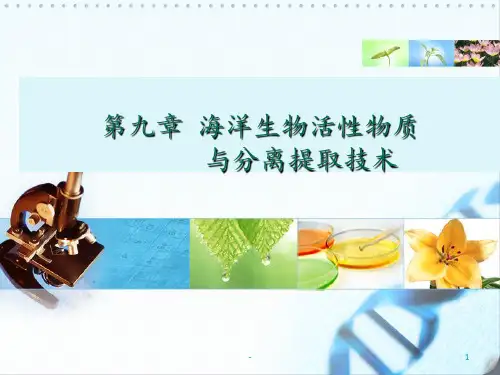 第九章 海洋生物活性物质与分离提取技术

-

1